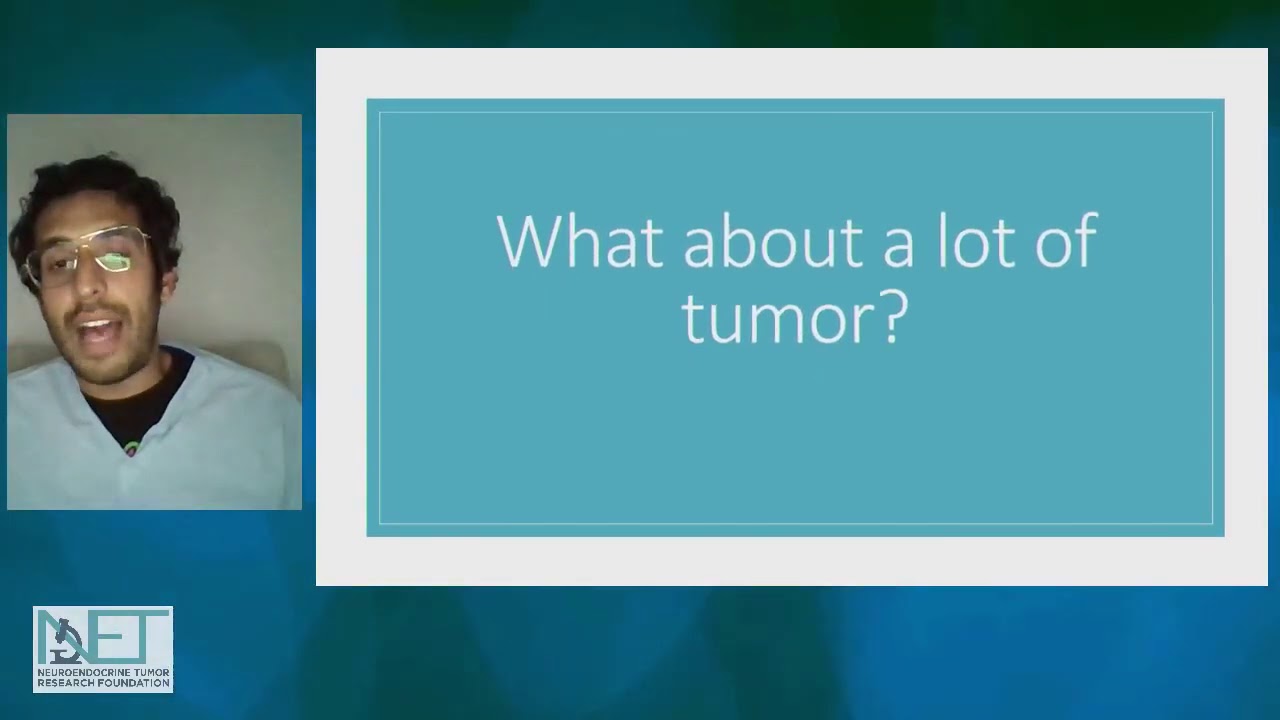 What about a lot of tumor?

NET
NEUROENDOCRINE TUMOR RESEARCH FOUNDATION